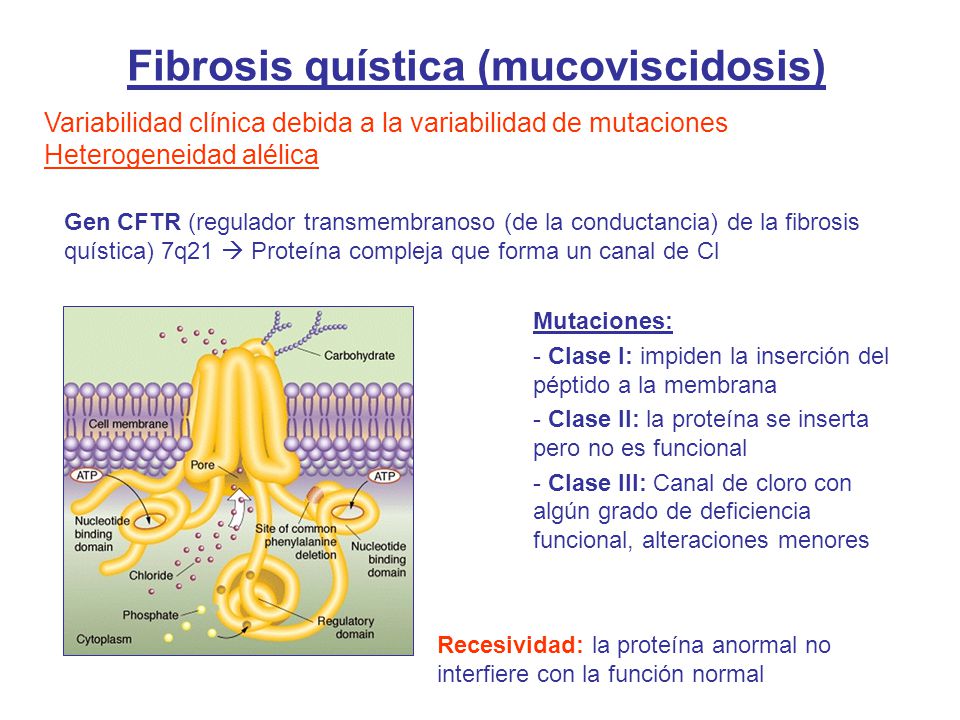 Fibrosis quística (mucoviscidosis)

Variabilidad clínica debida a la variabilidad de mutaciones
Heterogeneidad alélica

Gen CFTR (regulador transmembranoso (de la conductancia) de la fibrosis quística) 7q21 → Proteína compleja que forma un canal de Cl

Carbohydrate
Cell membrane
Pore
ATP
ATP
Nucleotide binding domain
Site of common phenylalanine deletion
Nucleotide binding domain
Chloride
Phosphate
Regulatory domain
Cytoplasm

Mutaciones:
- Clase I: impiden la inserción del péptido a la membrana
- Clase II: la proteína se inserta pero no es funcional
- Clase III: Canal de cloro con algún grado de deficiencia funcional, alteraciones menores

Recesividad: la proteína anormal no interfiere con la función normal